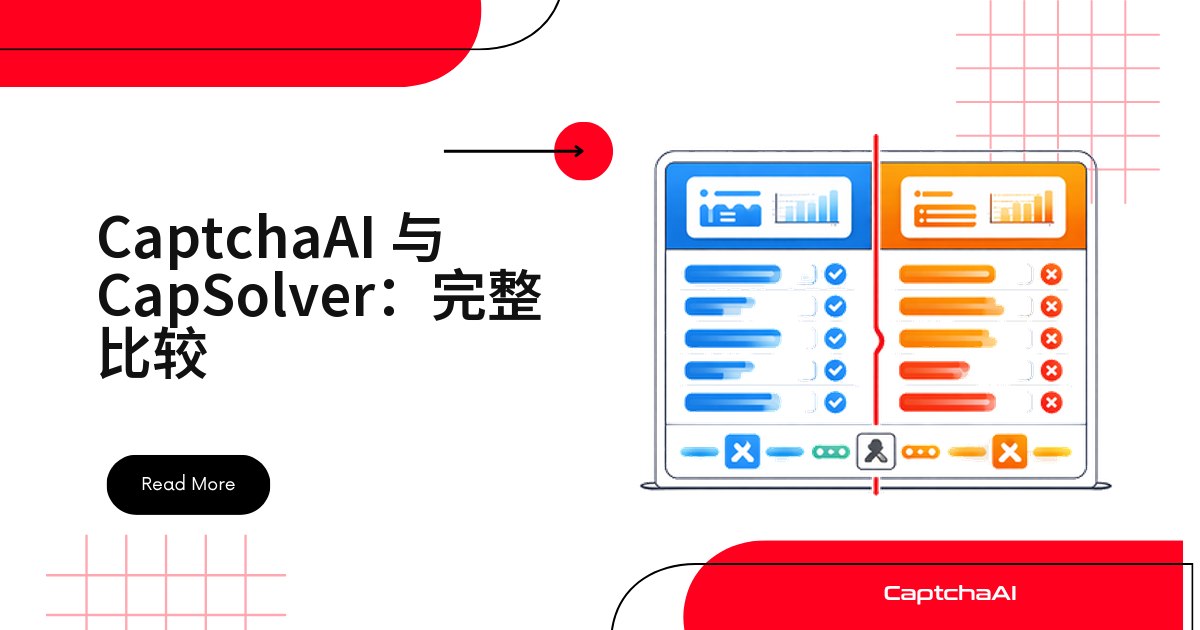 CaptchaAI 与 CapSolver：完整比较

Read More

CaptchaAI